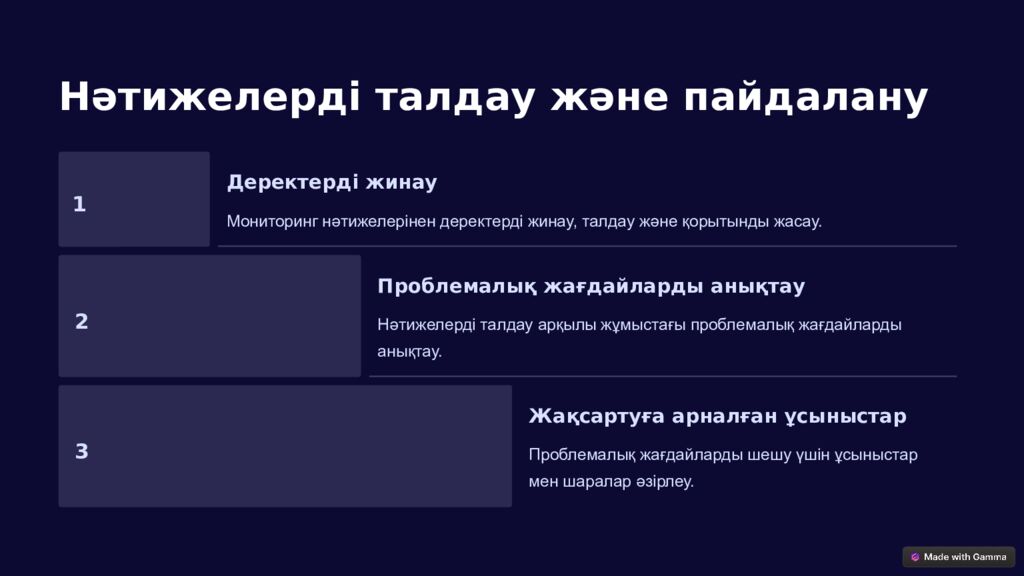 Нәтижелерді талдау және пайдалану

1

Деректерді жинау

Мониторинг нәтижелерінен деректерді жинау, талдау және қорытынды жасау.

2

Проблемалық жағдайларды анықтау

Нәтижелерді талдау арқылы жұмыстағы проблемалық жағдайларды анықтау.

3

Жақсартуға арналған ұсыныстар

Проблемалық жағдайларды шешу үшін ұсыныстар мен шаралар әзірлеу.

Made with Gamma